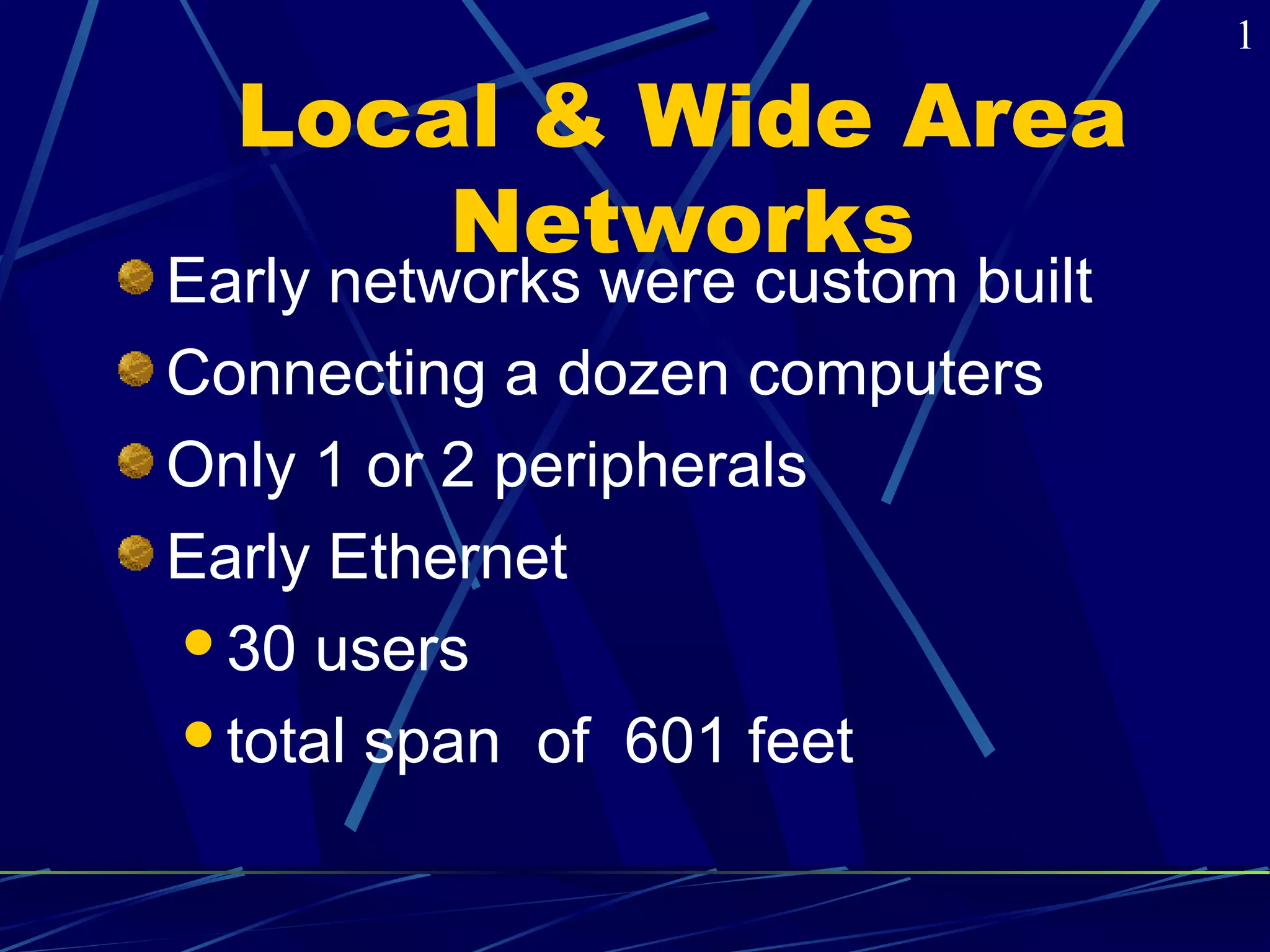 1

Local & Wide Area Networks

Early networks were custom built

Connecting a dozen computers

Only 1 or 2 peripherals

Early Ethernet

30 users

total span of 601 feet